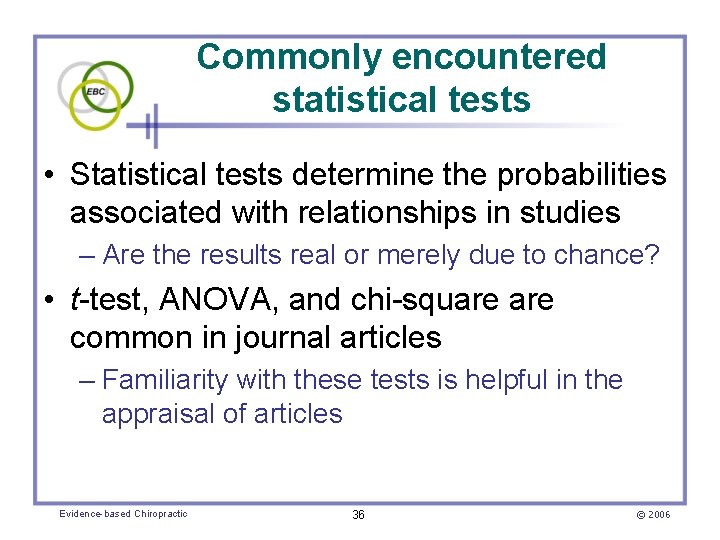 EBC

Commonly encountered statistical tests

• Statistical tests determine the probabilities associated with relationships in studies
– Are the results real or merely due to chance?
• t-test, ANOVA, and chi-square are common in journal articles
– Familiarity with these tests is helpful in the appraisal of articles

Evidence-based Chiropractic
36
© 2006